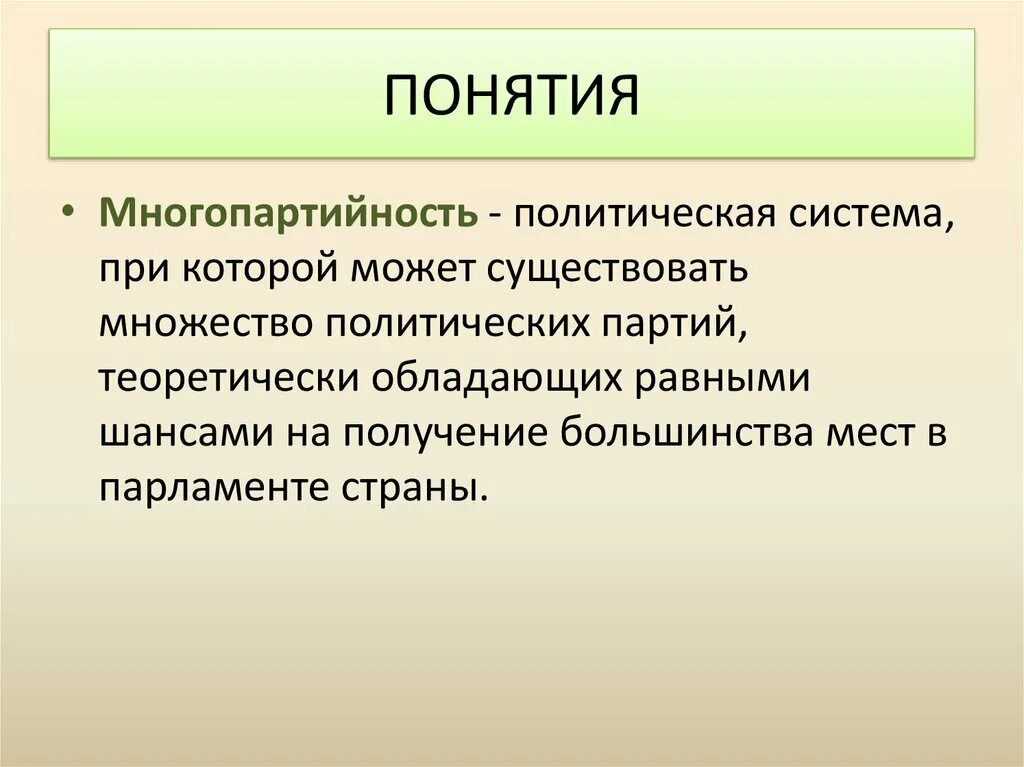 ПОНЯТИЯ

• Многопартийность - политическая система, при которой может существовать множество политических партий, теоретически обладающих равными шансами на получение большинства мест в парламенте страны.